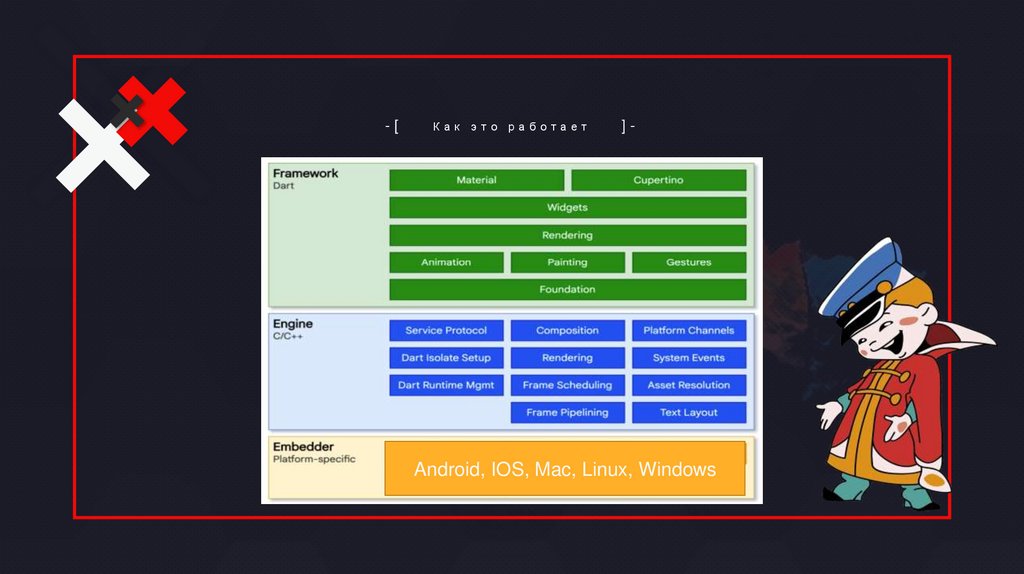 -[ Как это работает ]-

Framework
Dart

Material
Cupertino
Widgets
Rendering
Animation
Painting
Gestures
Foundation

Engine
C/C++

Service Protocol
Composition
Platform Channels
Dart Isolate Setup
Rendering
System Events
Dart Runtime Mgmt
Frame Scheduling
Asset Resolution
Frame Pipelining
Text Layout

Embedder
Platform-specific

Android, IOS, Mac, Linux, Windows